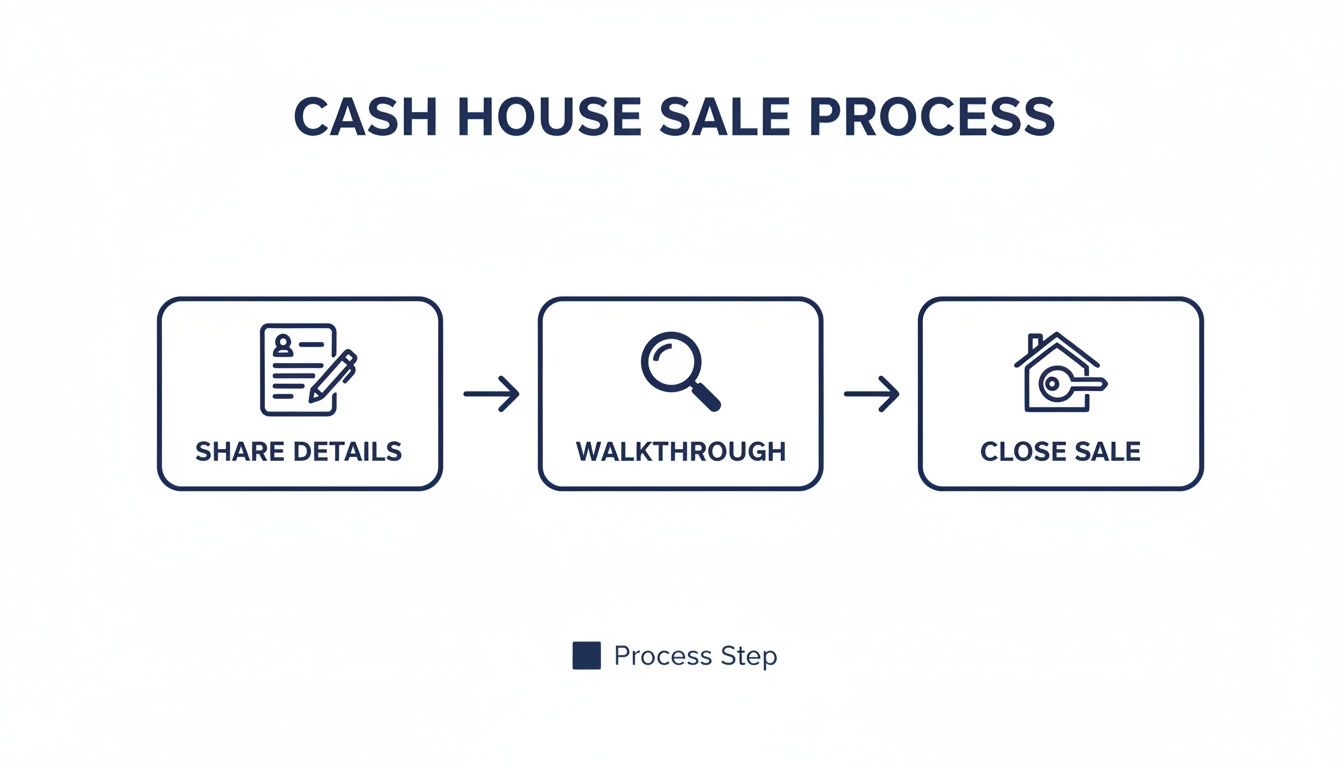 CASH HOUSE SALE PROCESS

SHARE DETAILS

WALKTHROUGH

CLOSE SALE

Process Step